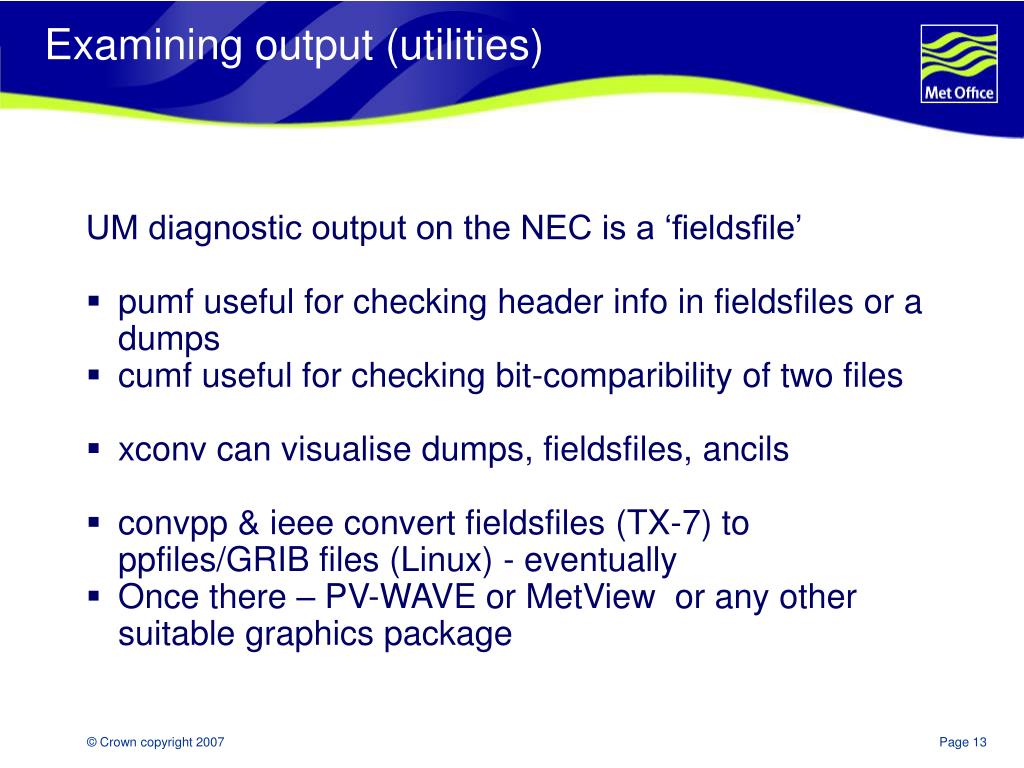 Examining output (utilities)

Met Office

UM diagnostic output on the NEC is a ‘fieldsfile’

▪ pumf useful for checking header info in fieldsfiles or a dumps
▪ cumf useful for checking bit-comparibility of two files

▪ xconv can visualise dumps, fieldsfiles, ancils

▪ convpp & ieee convert fieldsfiles (TX-7) to ppfiles/GRIB files (Linux) - eventually
▪ Once there – PV-WAVE or MetView or any other suitable graphics package

© Crown copyright 2007

Page 13